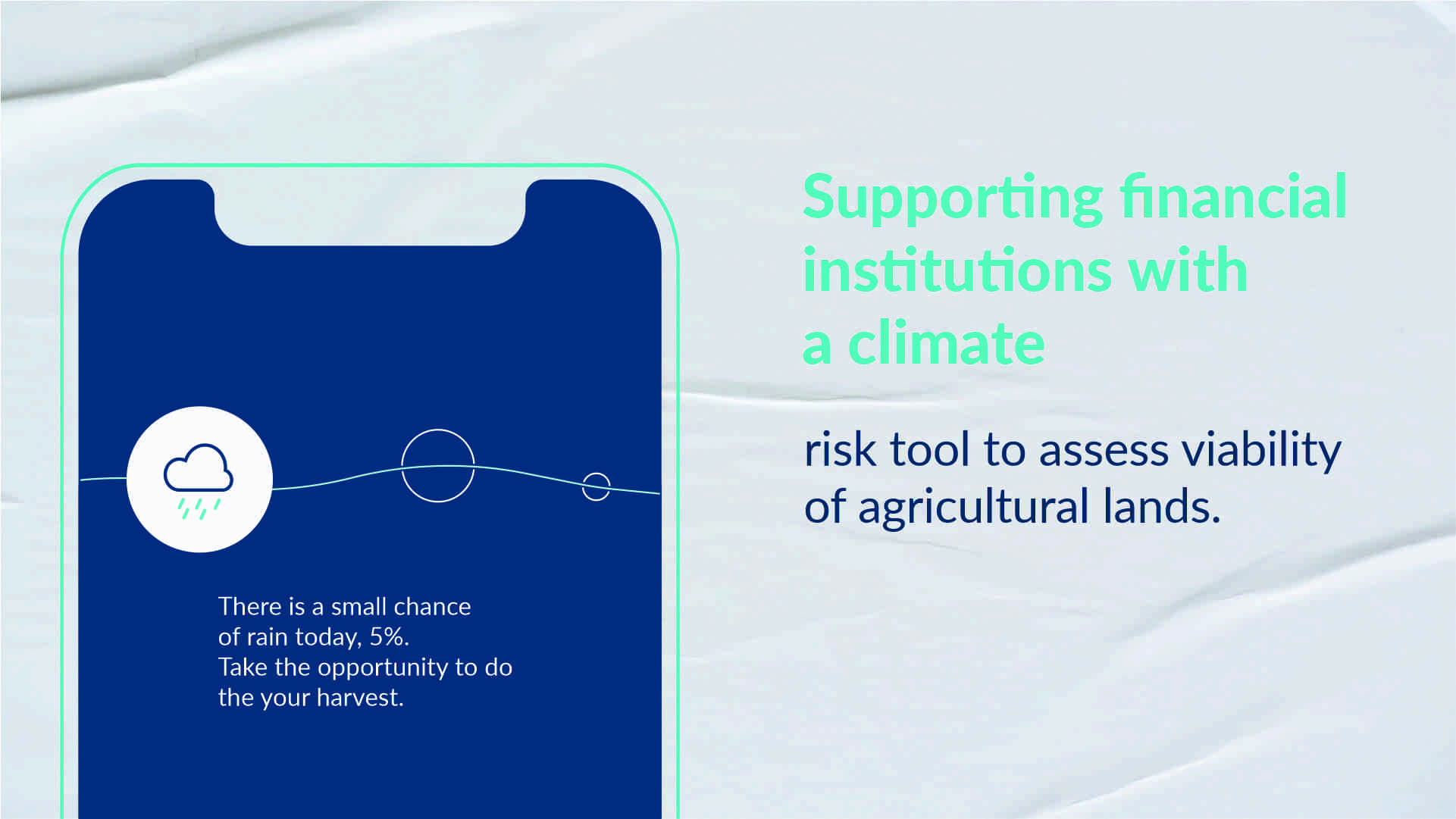 There is a small chance of rain today, 5%.
Take the opportunity to do the your harvest.

Supporting financial institutions with a climate

risk tool to assess viability of agricultural lands.